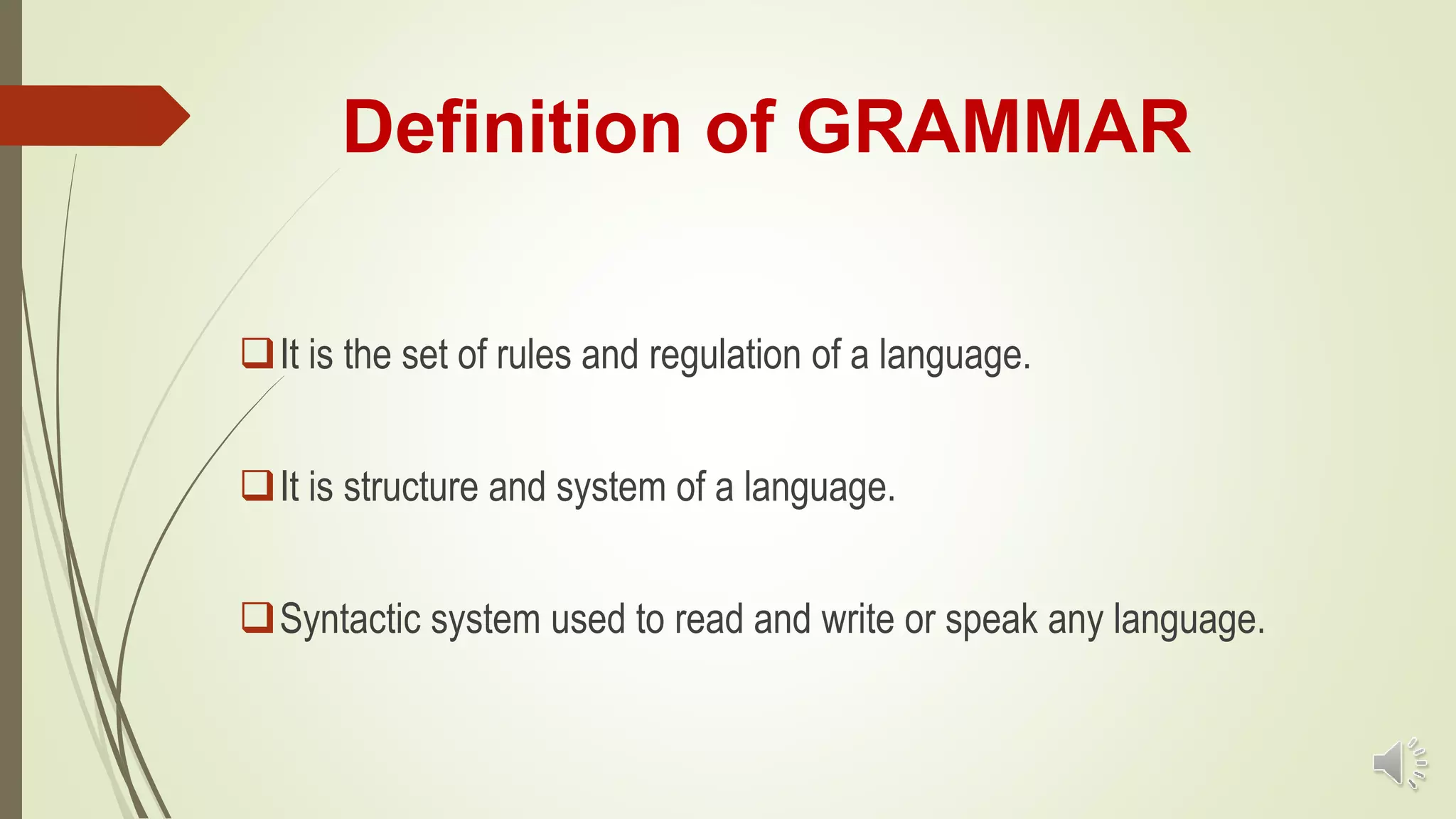 Definition of GRAMMAR

❑ It is the set of rules and regulation of a language.

❑ It is structure and system of a language.

❑ Syntactic system used to read and write or speak any language.